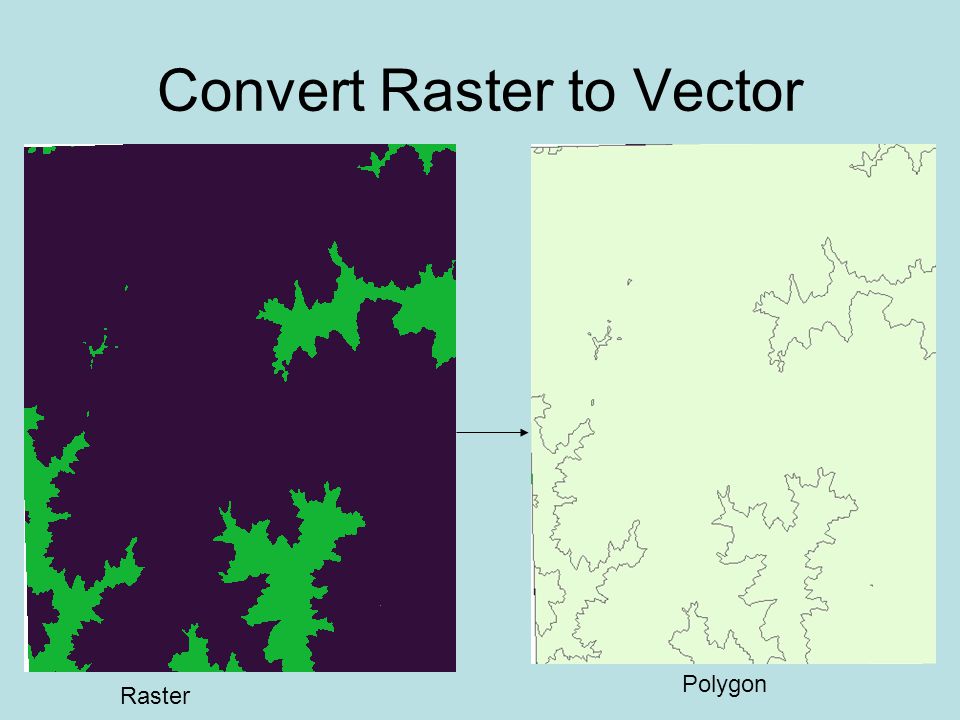 Convert Raster to Vector

Raster

Polygon